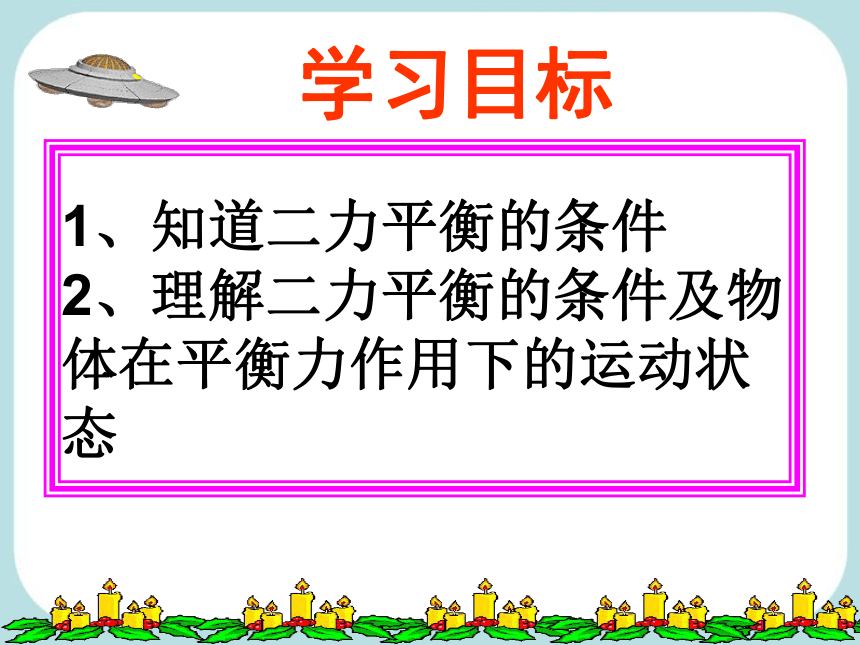 学习目标

1、知道二力平衡的条件
2、理解二力平衡的条件及物体在平衡力作用下的运动状态